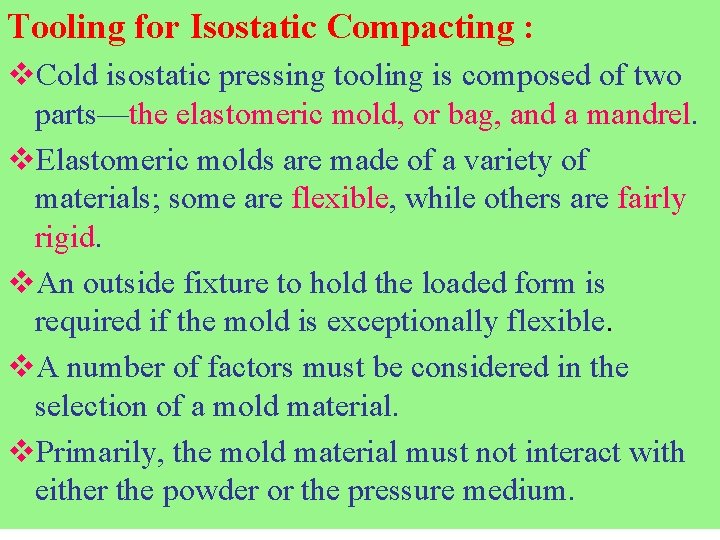 Tooling for Isostatic Compacting :

❖Cold isostatic pressing tooling is composed of two parts—the elastomeric mold, or bag, and a mandrel.

❖Elastomeric molds are made of a variety of materials; some are flexible, while others are fairly rigid.

❖An outside fixture to hold the loaded form is required if the mold is exceptionally flexible.

❖A number of factors must be considered in the selection of a mold material.

❖Primarily, the mold material must not interact with either the powder or the pressure medium.